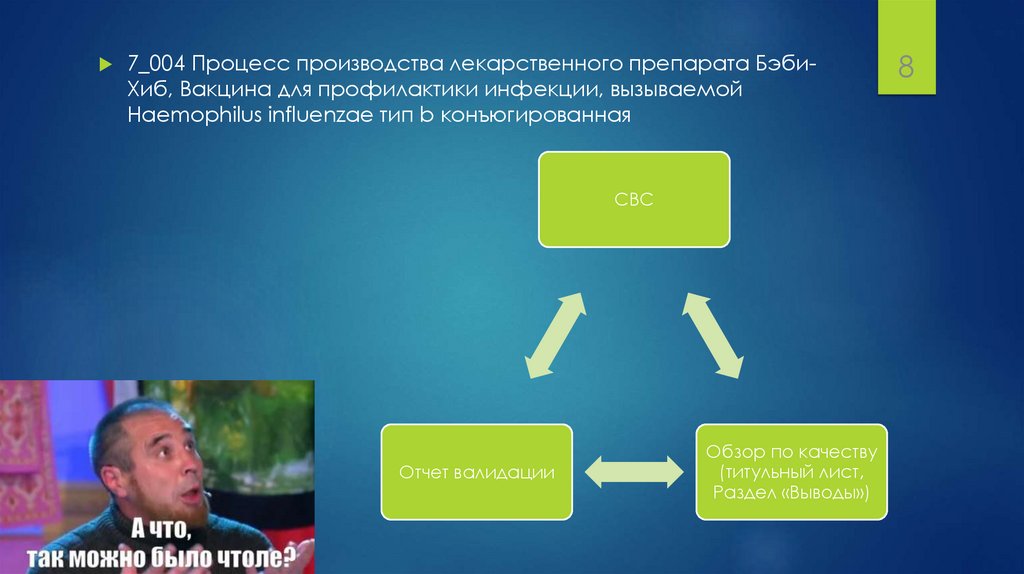 7_004 Процесс производства лекарственного препарата Бэби-Хиб, Вакцина для профилактики инфекции, вызываемой Haemophilus influenzae тип b конъюгированная

8

СВС

Отчет валидации

Обзор по качеству (титульный лист, Раздел «Выводы»)

А что, так можно было чтоле?